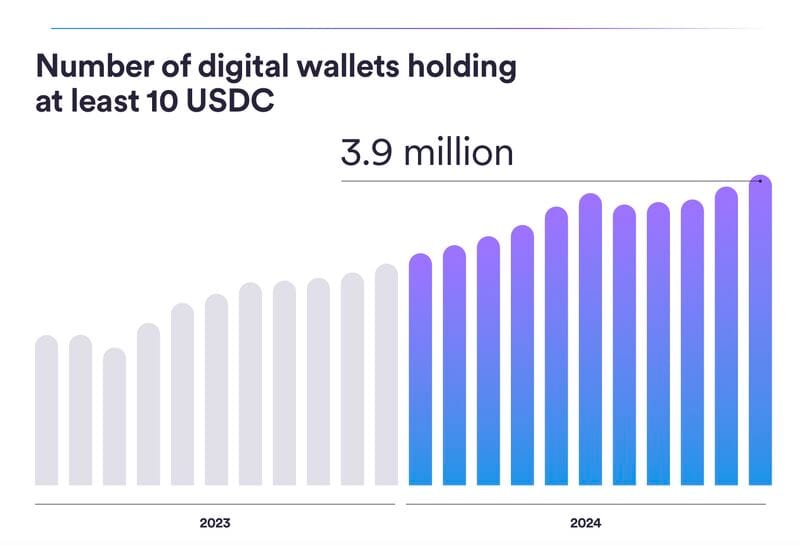 Number of digital wallets holding at least 10 USDC

3.9 million

2023

2024